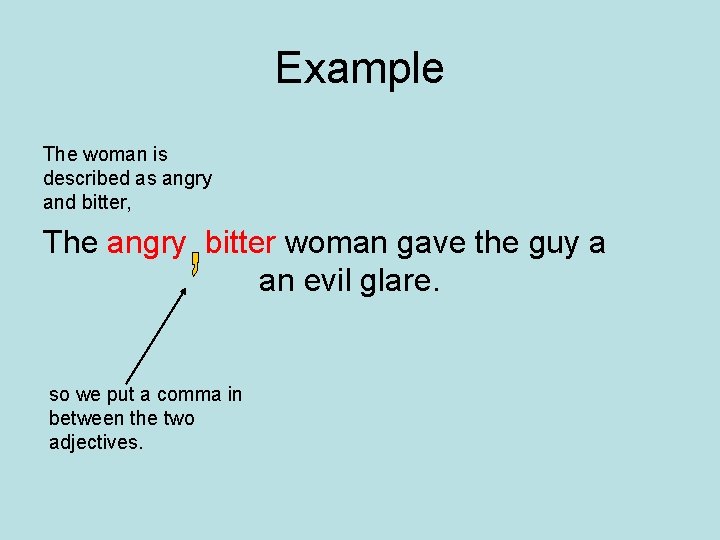 Example

The woman is described as angry and bitter,

The angry, bitter woman gave the guy a an evil glare.

so we put a comma in between the two adjectives.